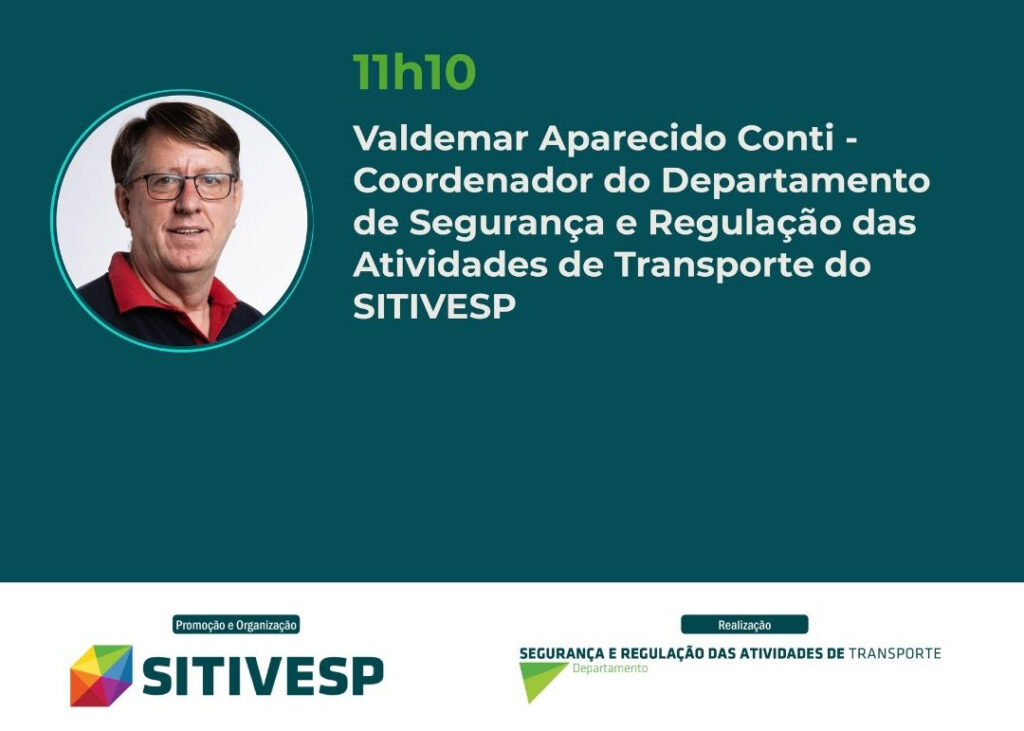 11h10

Valdemar Aparecido Conti - Coordenador do Departamento de Segurança e Regulação das Atividades de Transporte do SITIVESP

Promoção e Organização

SITIVESP

Realização

SEGURANÇA E REGULAÇÃO DAS ATIVIDADES DE TRANSPORTE
Departamento